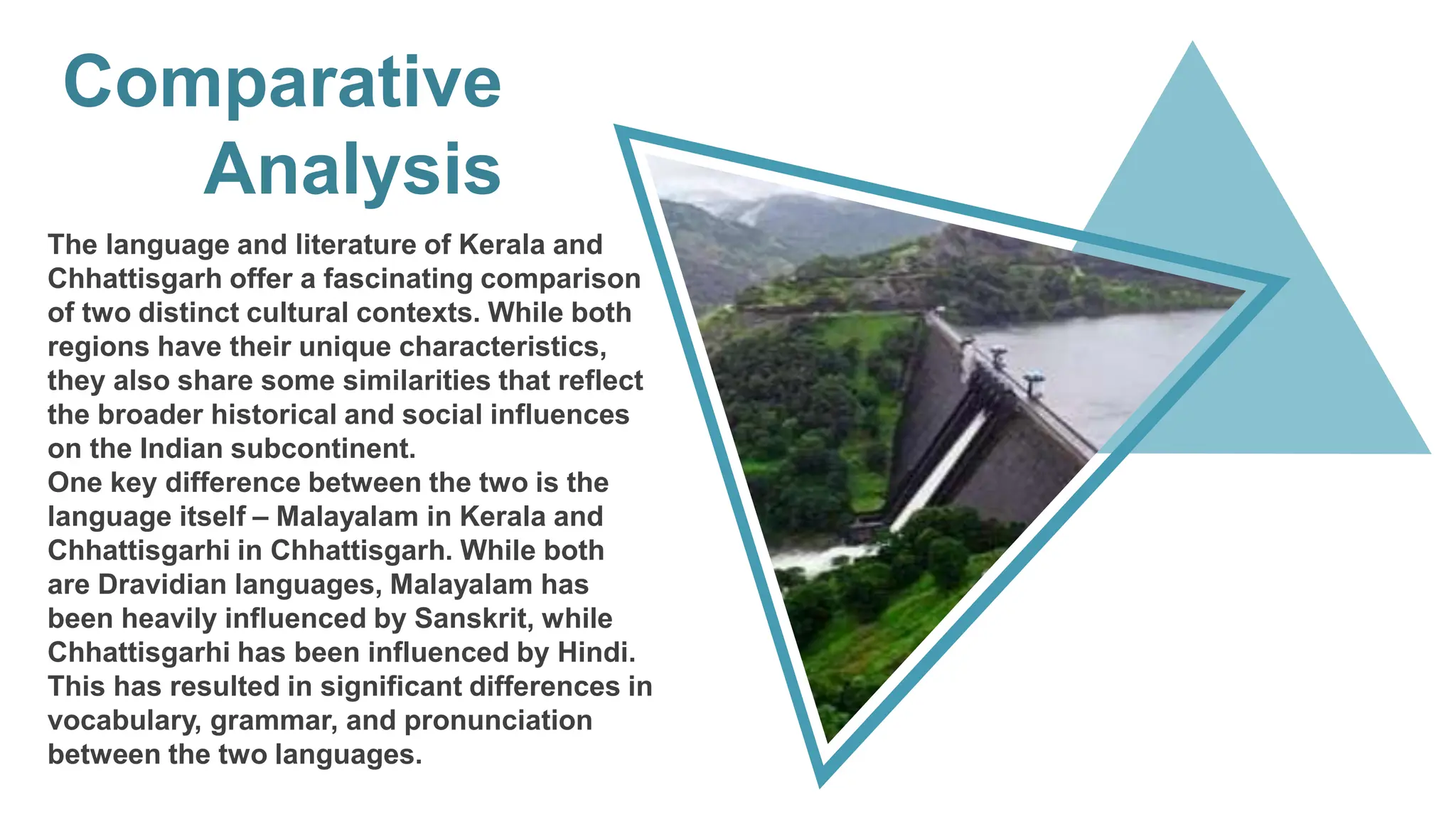 Comparative Analysis

The language and literature of Kerala and Chhattisgarh offer a fascinating comparison of two distinct cultural contexts. While both regions have their unique characteristics, they also share some similarities that reflect the broader historical and social influences on the Indian subcontinent.
One key difference between the two is the language itself – Malayalam in Kerala and Chhattisgarhi in Chhattisgarh. While both are Dravidian languages, Malayalam has been heavily influenced by Sanskrit, while Chhattisgarhi has been influenced by Hindi. This has resulted in significant differences in vocabulary, grammar, and pronunciation between the two languages.